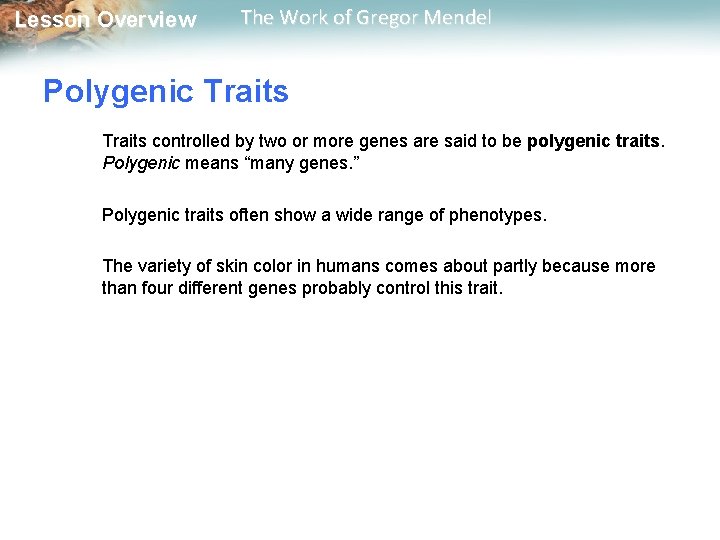 Lesson Overview The Work of Gregor Mendel

Polygenic Traits

Traits controlled by two or more genes are said to be polygenic traits. Polygenic means “many genes.”

Polygenic traits often show a wide range of phenotypes.

The variety of skin color in humans comes about partly because more than four different genes probably control this trait.